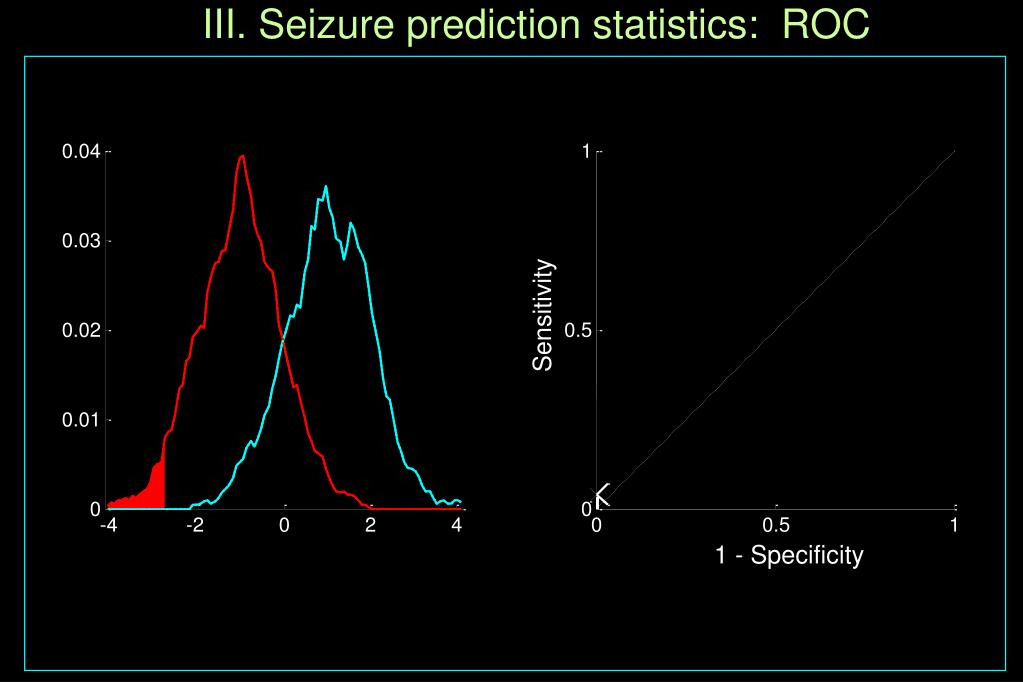 III. Seizure prediction statistics: ROC

0.04
0.03
0.02
0.01
0
-4
-2
0
2
4

1
0.5
0
Sensitivity
0
0.5
1
1 - Specificity